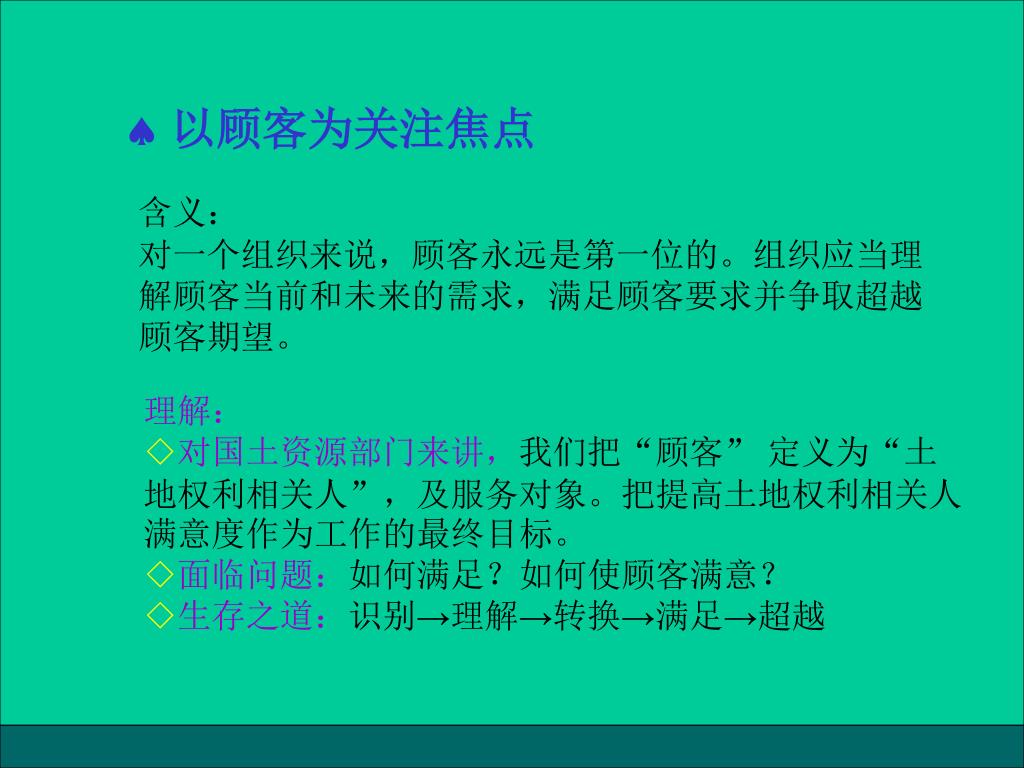 ♠ 以顾客为关注焦点

含义：
对一个组织来说，顾客永远是第一位的。组织应当理解顾客当前和未来的需求，满足顾客要求并争取超越顾客期望。

理解：
◇对国土资源部门来讲，我们把“顾客” 定义为“土地权利相关人”，及服务对象。把提高土地权利相关人满意度作为工作的最终目标。
◇面临问题：如何满足？如何使顾客满意？
◇生存之道：识别→理解→转换→满足→超越